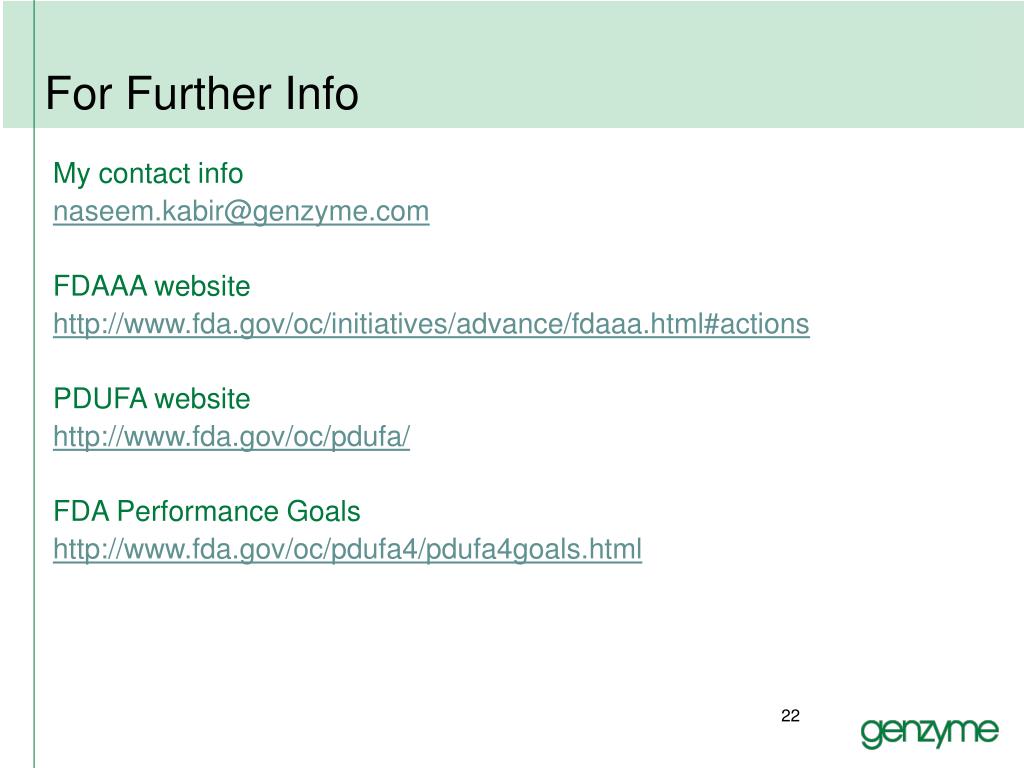 For Further Info

My contact info
naseem.kabir@genzyme.com

FDAAA website
http://www.fda.gov/oc/initiatives/advance/fdaaa.html#actions

PDUFA website
http://www.fda.gov/oc/pdufa/

FDA Performance Goals
http://www.fda.gov/oc/pdufa4/pdufa4goals.html

22

genzyme